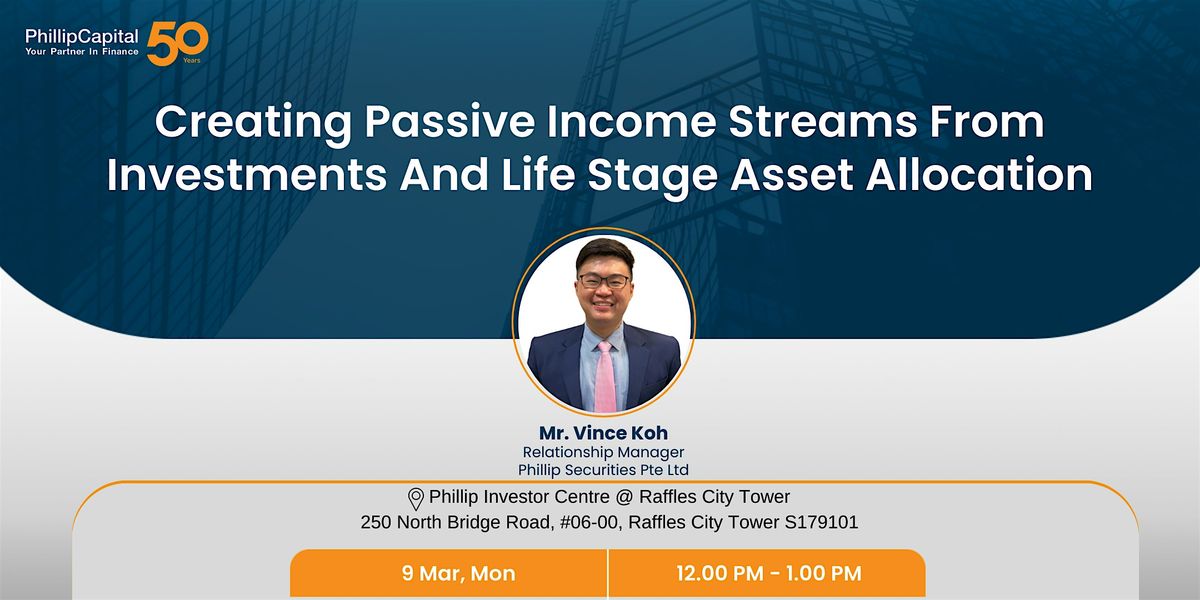 PhillipCapital
Your Partner In Finance
50 Years

Creating Passive Income Streams From Investments And Life Stage Asset Allocation

Mr. Vince Koh
Relationship Manager
Phillip Securities Pte Ltd

Phillip Investor Centre @ Raffles City Tower
250 North Bridge Road, #06-00, Raffles City Tower S179101

9 Mar, Mon
12.00 PM - 1.00 PM